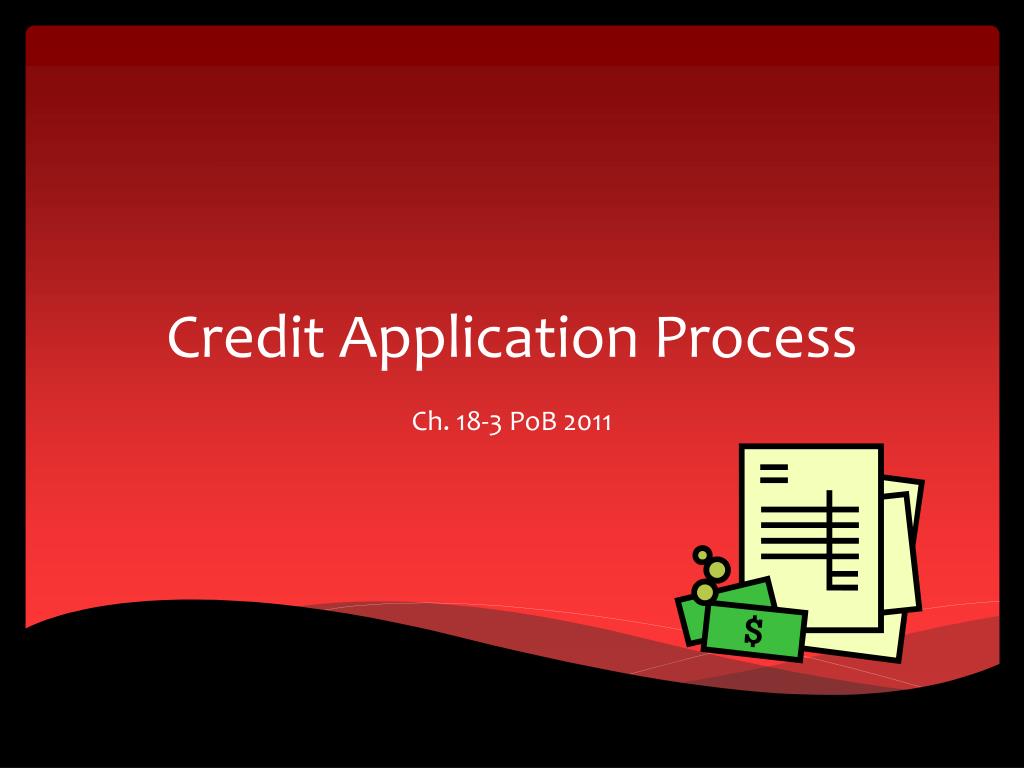 Credit Application Process

Ch. 18-3 PoB 2011

$